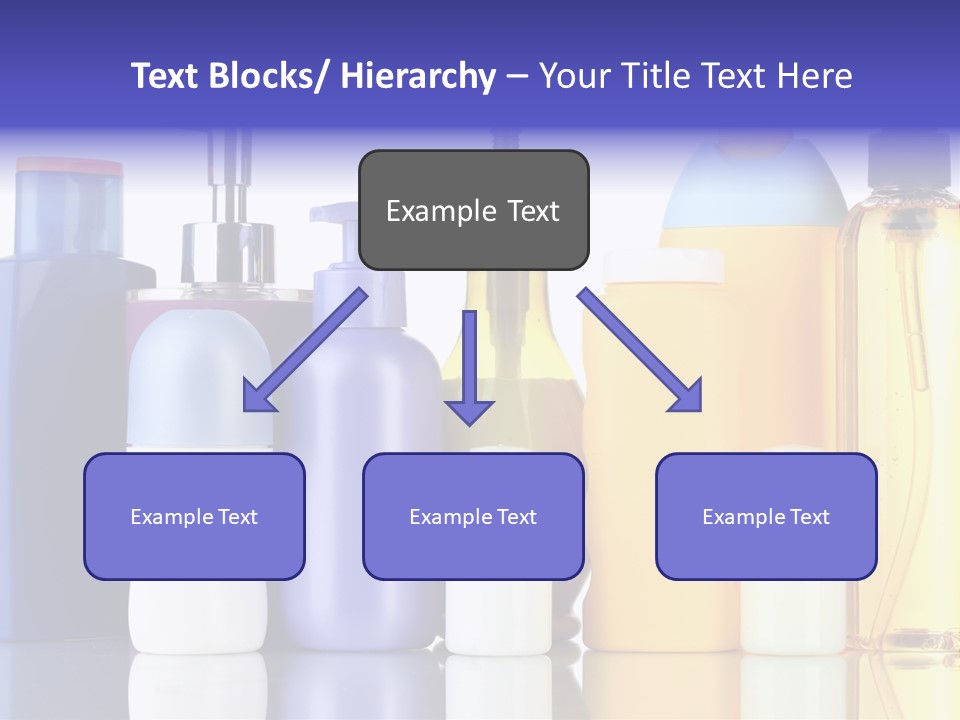 Text Blocks/ Hierarchy – Your Title Text Here

Example Text

Example Text

Example Text

Example Text